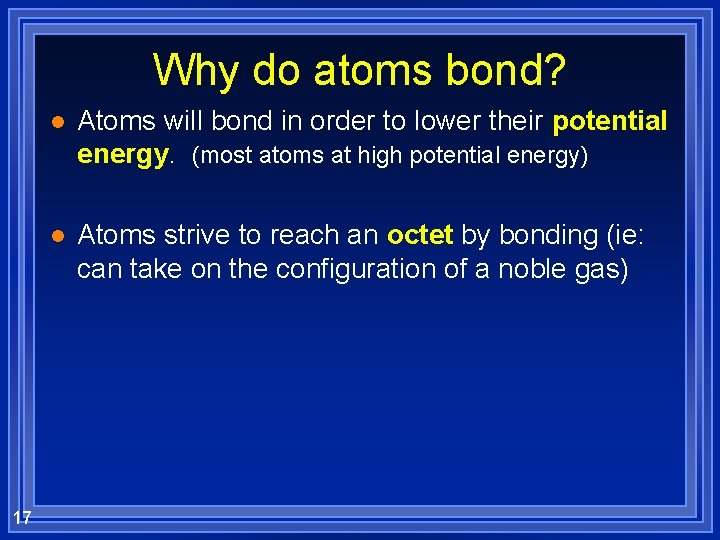 Why do atoms bond?

- Atoms will bond in order to lower their potential energy. (most atoms at high potential energy)

- Atoms strive to reach an octet by bonding (ie: can take on the configuration of a noble gas)

17